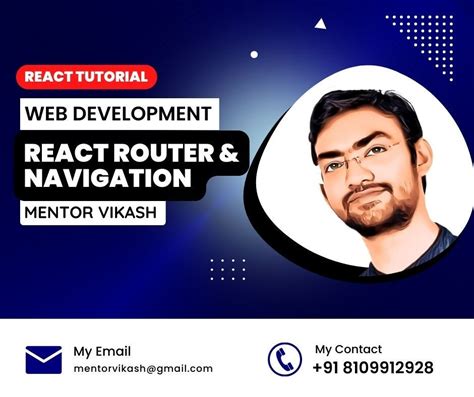 REACT TUTORIAL

WEB DEVELOPMENT

REACT ROUTER & NAVIGATION

MENTOR VIKASH

My Email
mentorvikash@gmail.com

My Contact
+91 8109912928